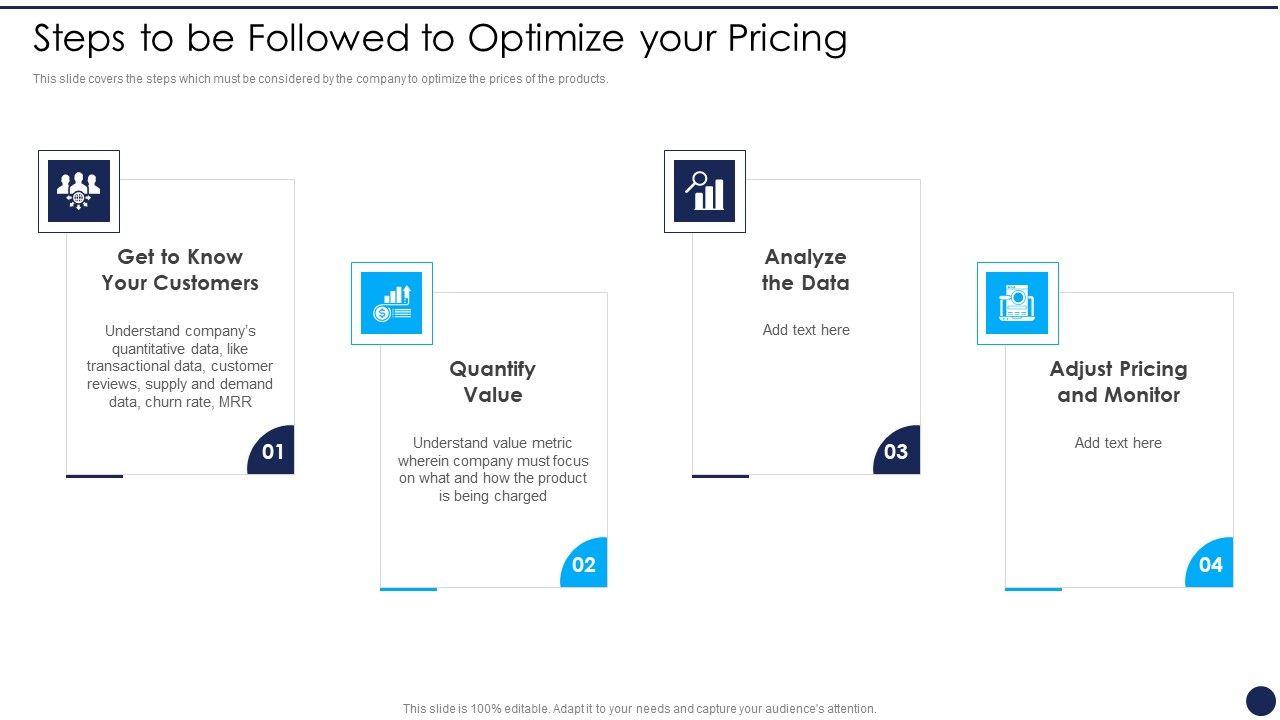 Steps to be Followed to Optimize your Pricing

This slide covers the steps which must be considered by the company to optimize the prices of the products.

Get to Know Your Customers

Understand company's quantitative data, like transactional data, customer reviews, supply and demand data, churn rate, MRR

01

Quantify Value

Understand value metric wherein company must focus on what and how the product is being charged

02

Analyze the Data

Add text here

03

Adjust Pricing and Monitor

Add text here

04

This slide is 100% editable. Adapt it to your needs and capture your audience's attention.